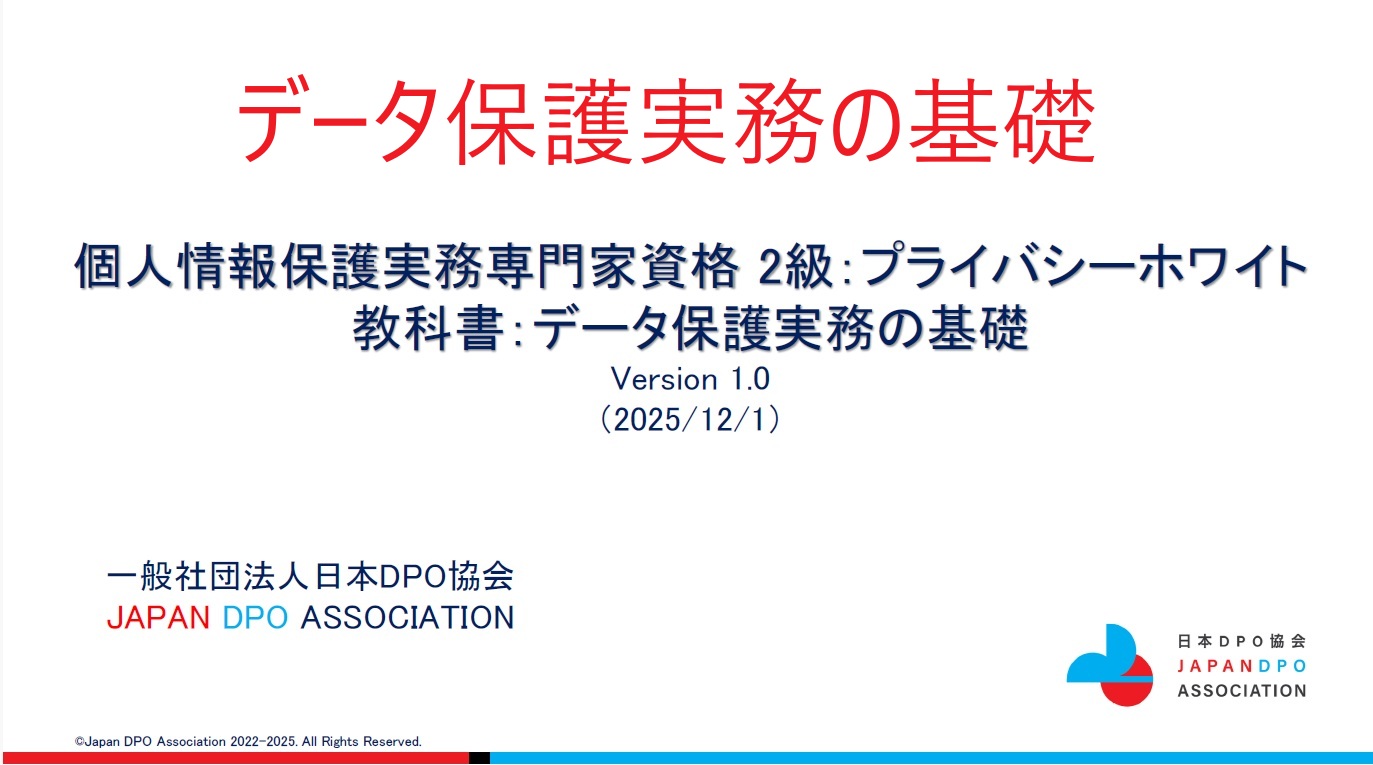 データ保護実務の基礎

個人情報保護実務専門家資格 2級:プライバシーホワイト
教科書:データ保護実務の基礎
Version 1.0
(2025/12/1)

一般社団法人日本DPO協会
JAPAN DPO ASSOCIATION

日本DPO協会
JAPANDPO
ASSOCIATION

©Japan DPO Association 2022-2025. All Rights Reserved.